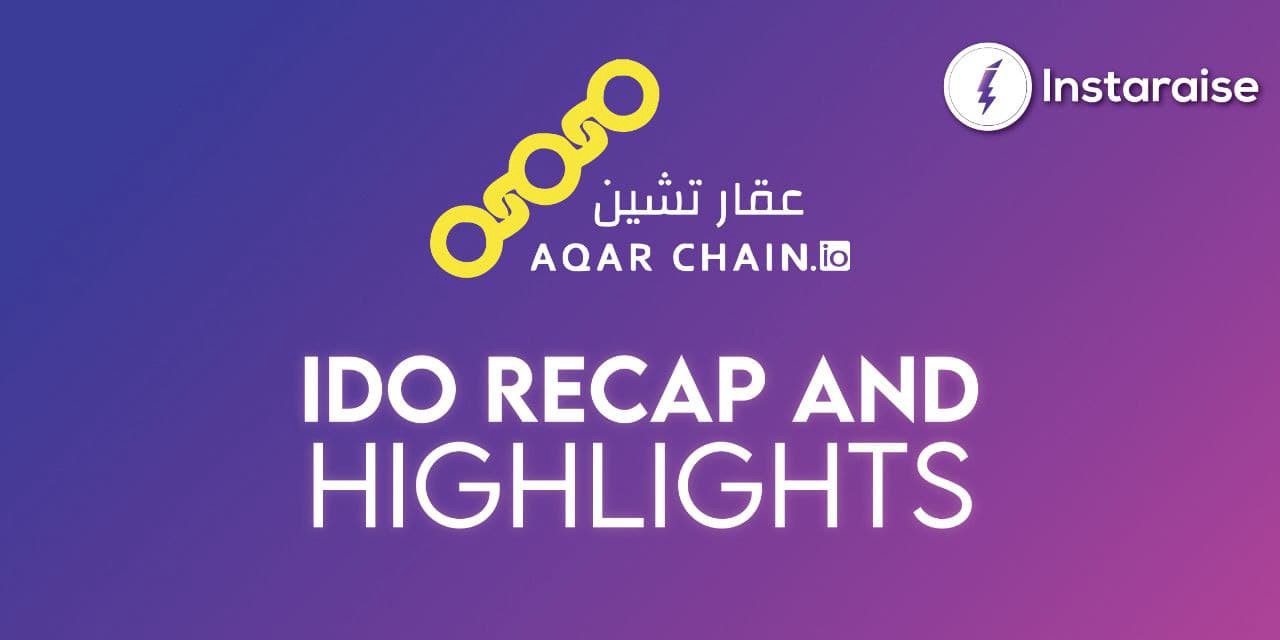 Instaraise

عقار تشين
AQAR CHAIN.io

IDO RECAP AND
HIGHLIGHTS